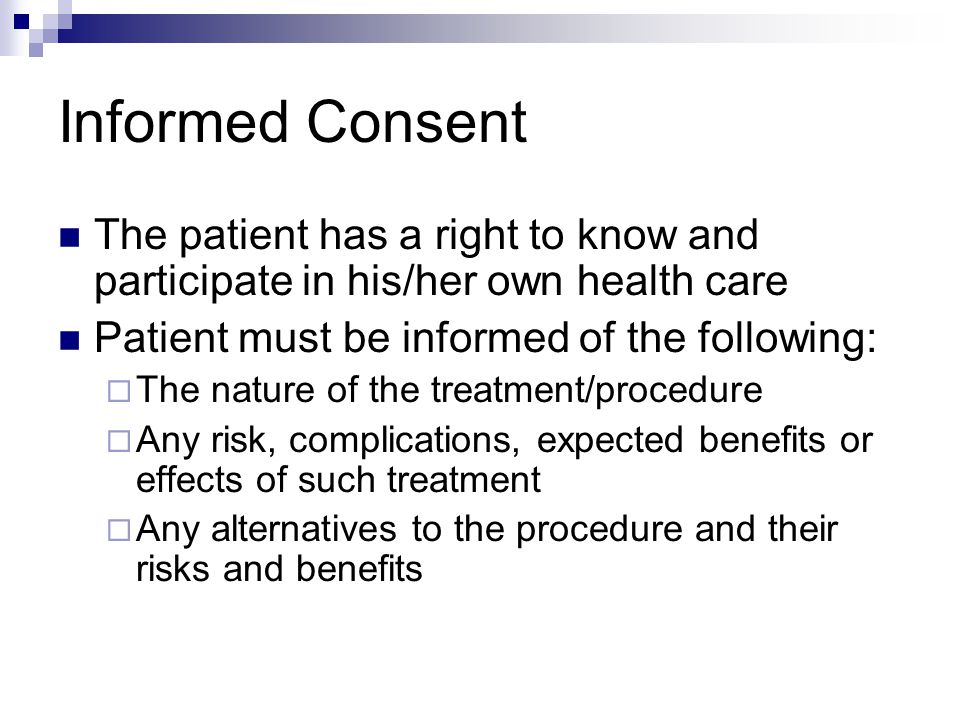 Informed Consent

The patient has a right to know and participate in his/her own health care

Patient must be informed of the following:

The nature of the treatment/procedure

Any risk, complications, expected benefits or effects of such treatment

Any alternatives to the procedure and their risks and benefits